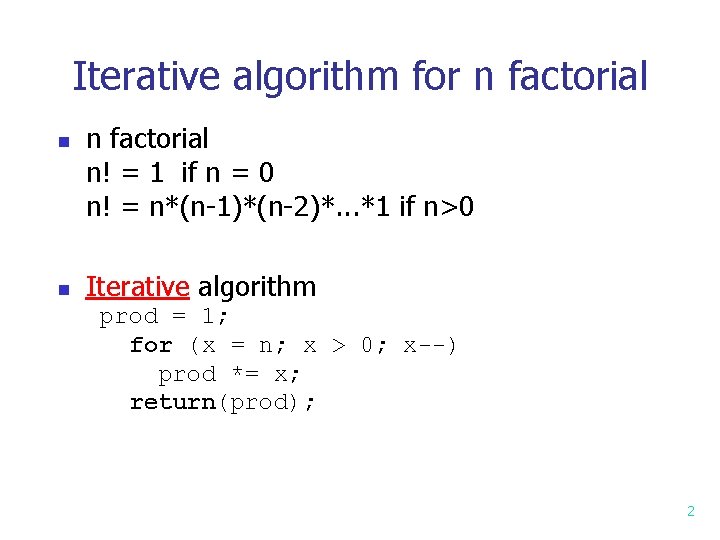 Iterative algorithm for n factorial

- n factorial
n! = 1 if n = 0
n! = n*(n-1)*(n-2)*...*1 if n>0

- Iterative algorithm
prod = 1;
for (x = n; x > 0; x--)
prod *= x;
return(prod);

2